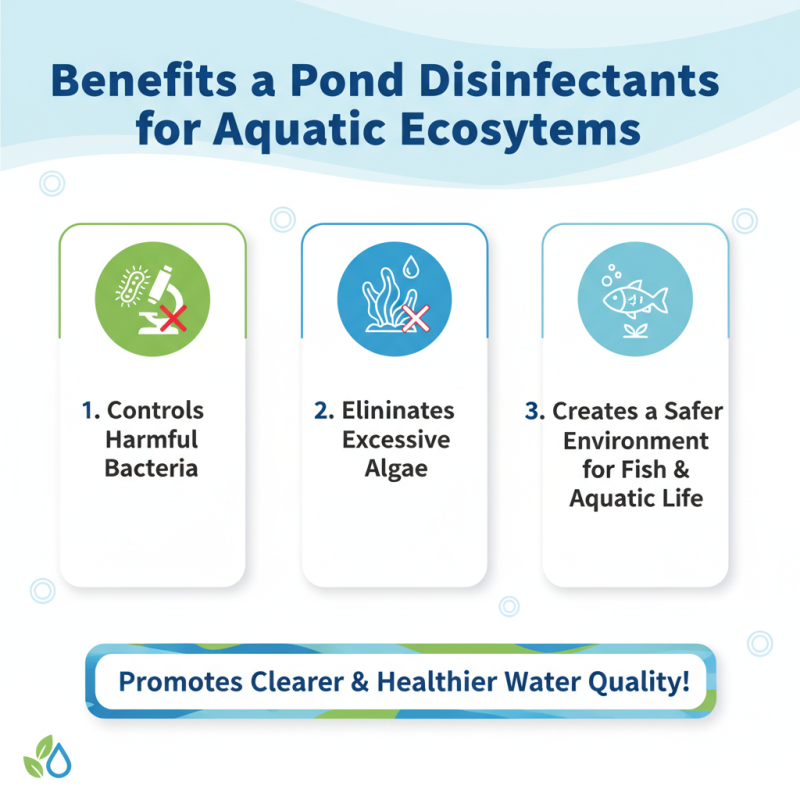 Benefits a Pond Disinfectants for Aquatic Ecosytems

1. Controls Harmful Bacteria

2. Elininates Excessive Algae

3. Creates a Safer Environment for Fish & Aquatic Life

Promotes Clearer & Healthier Water Quality!